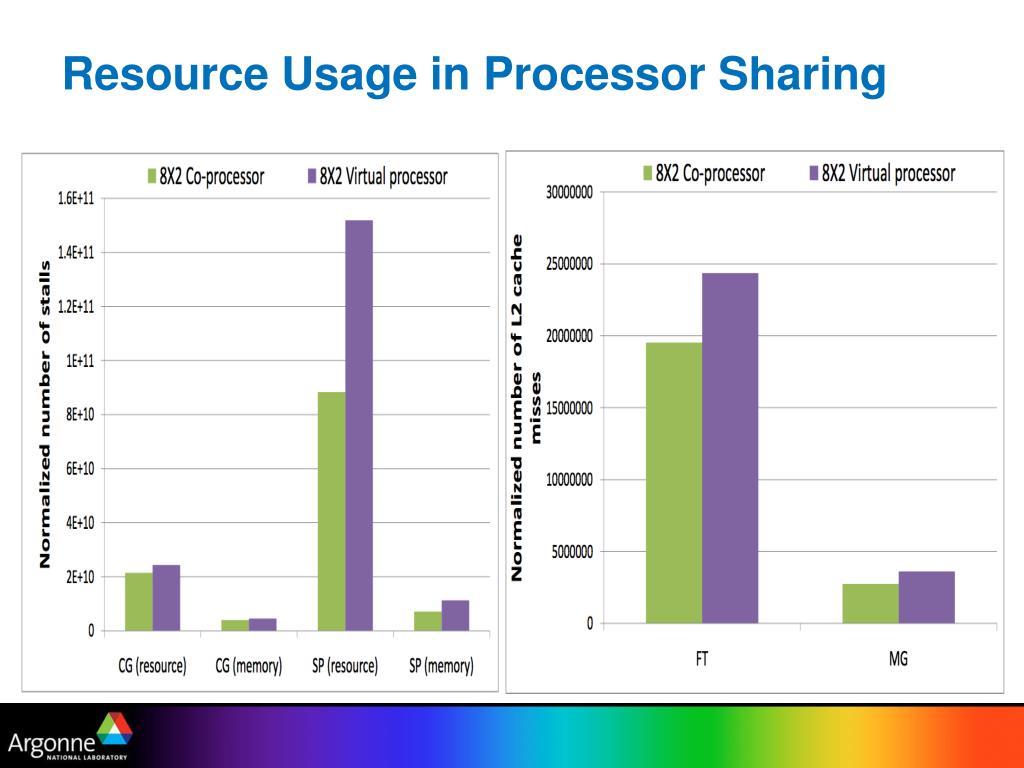 Resource Usage in Processor Sharing

8X2 Co-processor
8X2 Virtual processor

Normalized number of stalls

1.6E+11
1.4E+11
1.2E+11
1E+11
8E+10
6E+10
4E+10
2E+10
0

CG (resource)
CG (memory)
SP (resource)
SP (memory)

8X2 Co-processor
8X2 Virtual processor

Normalized number of L2 cache misses

30000000
25000000
20000000
15000000
10000000
5000000
0

FT
MG

Argonne
NATIONAL LABORATORY